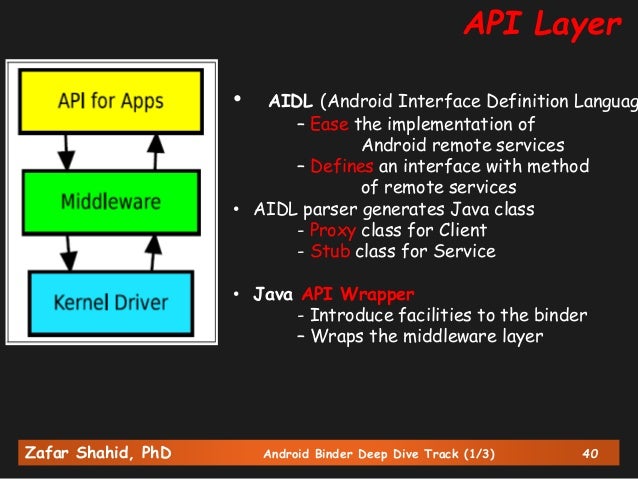 API Layer

API for Apps

Middleware

Kernel Driver

• AIDL (Android Interface Definition Languag
– Ease the implementation of Android remote services
– Defines an interface with method of remote services
• AIDL parser generates Java class
- Proxy class for Client
- Stub class for Service

• Java API Wrapper
- Introduce facilities to the binder
– Wraps the middleware layer

Zafar Shahid, PhD Android Binder Deep Dive Track (1/3) 40